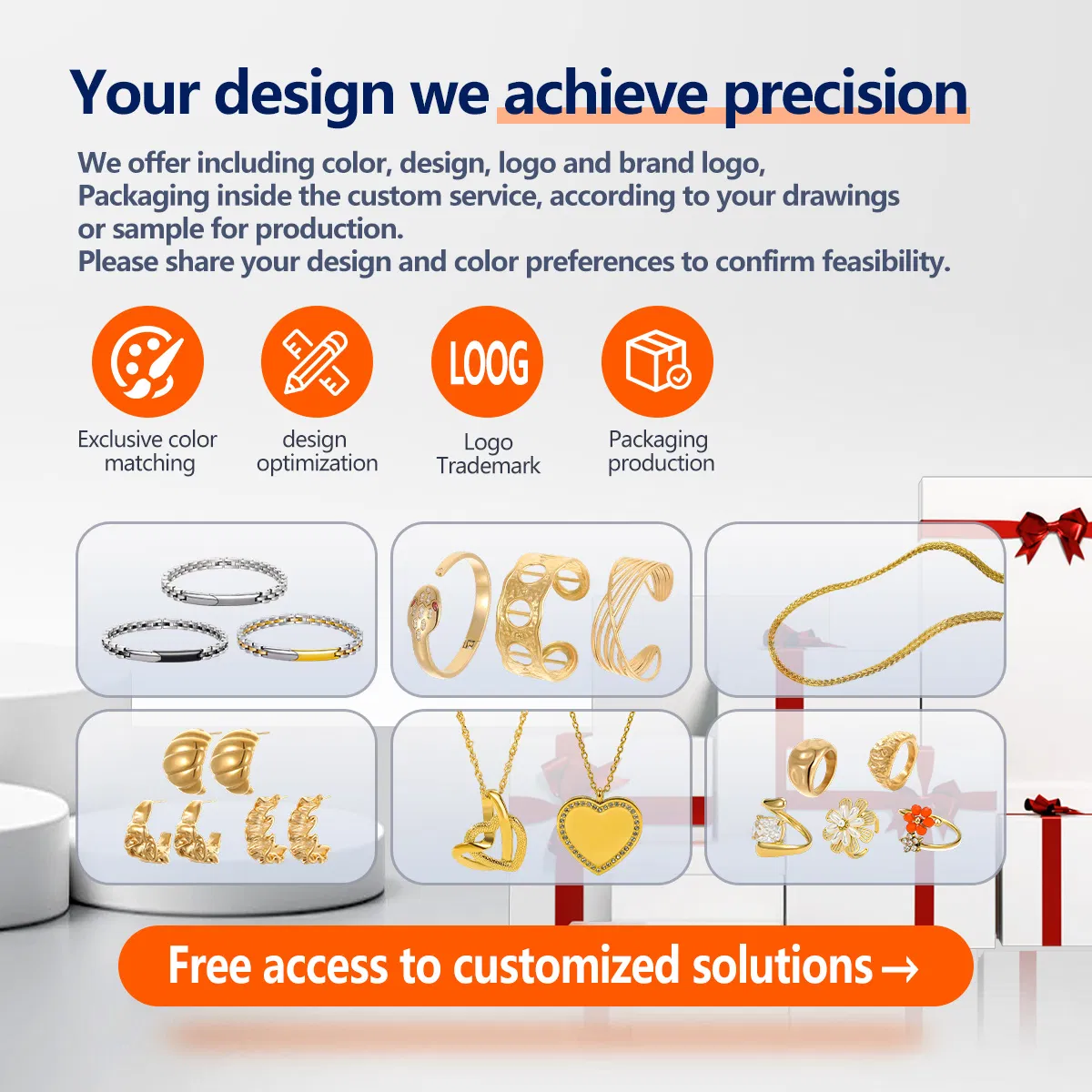 Your design we achieve precision

We offer including color, design, logo and brand logo, Packaging inside the custom service, according to your drawings or sample for production.
Please share your design and color preferences to confirm feasibility.

Exclusive color matching

design optimization

LOOG

Logo Trademark

Packaging production

Free access to customized solutions →